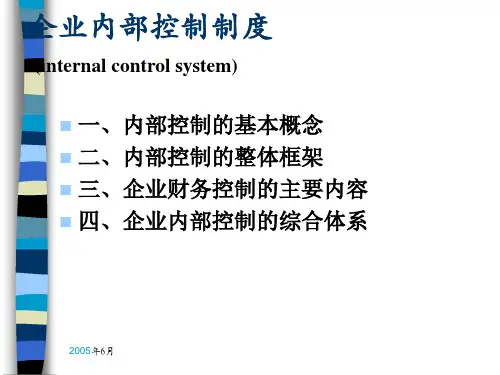 企业内部控制制度

(internal control system)

一、内部控制的基本概念
二、内部控制的整体框架
三、企业财务控制的主要内容
四、企业内部控制的综合体系

2005年6月